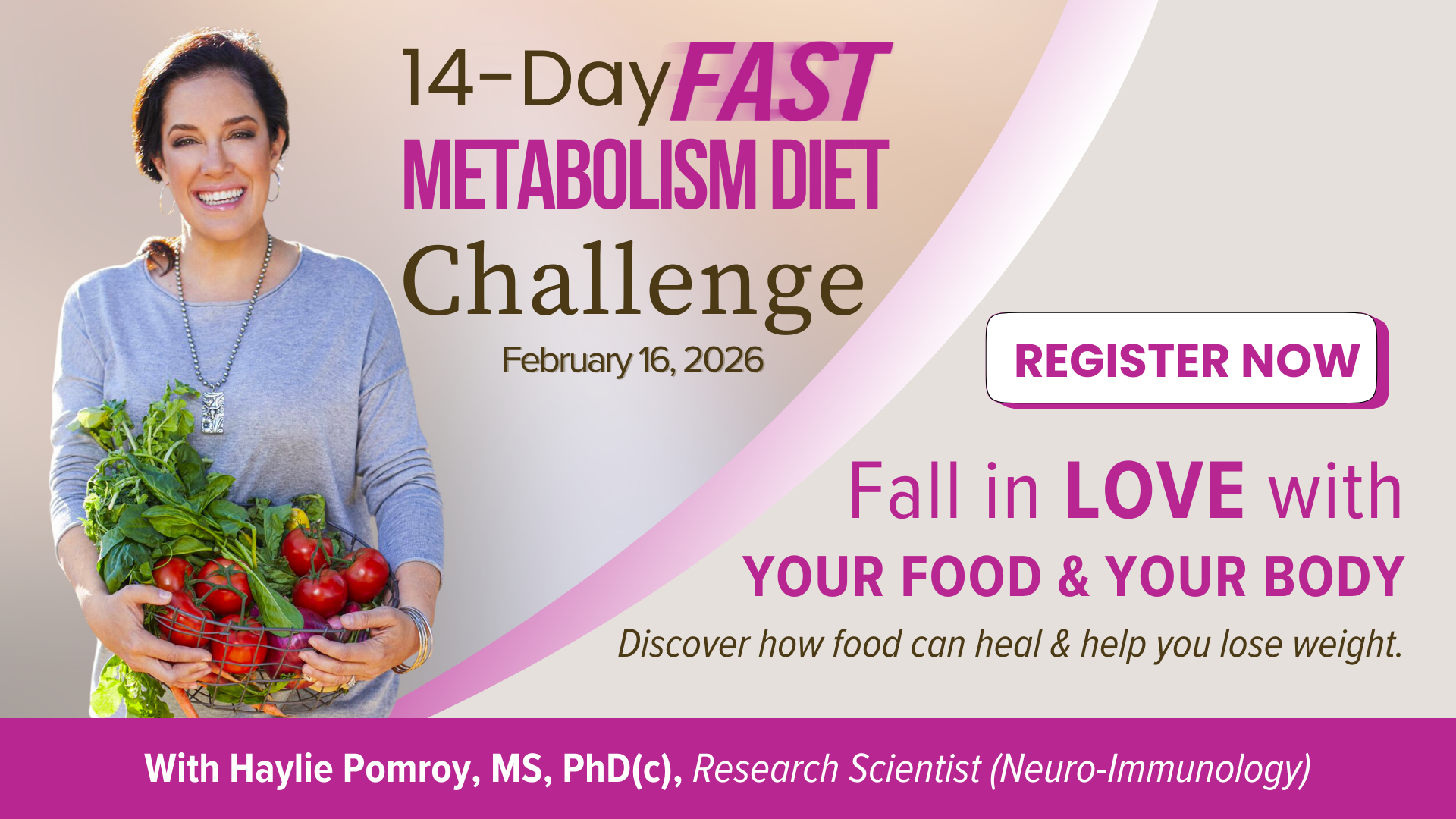 14-Day FAST METABOLISM DIET Challenge

February 16, 2026

REGISTER NOW

Fall in LOVE with YOUR FOOD & YOUR BODY

Discover how food can heal & help you lose weight.

With Haylie Pomroy, MS, PhD(c), Research Scientist (Neuro-Immunology)